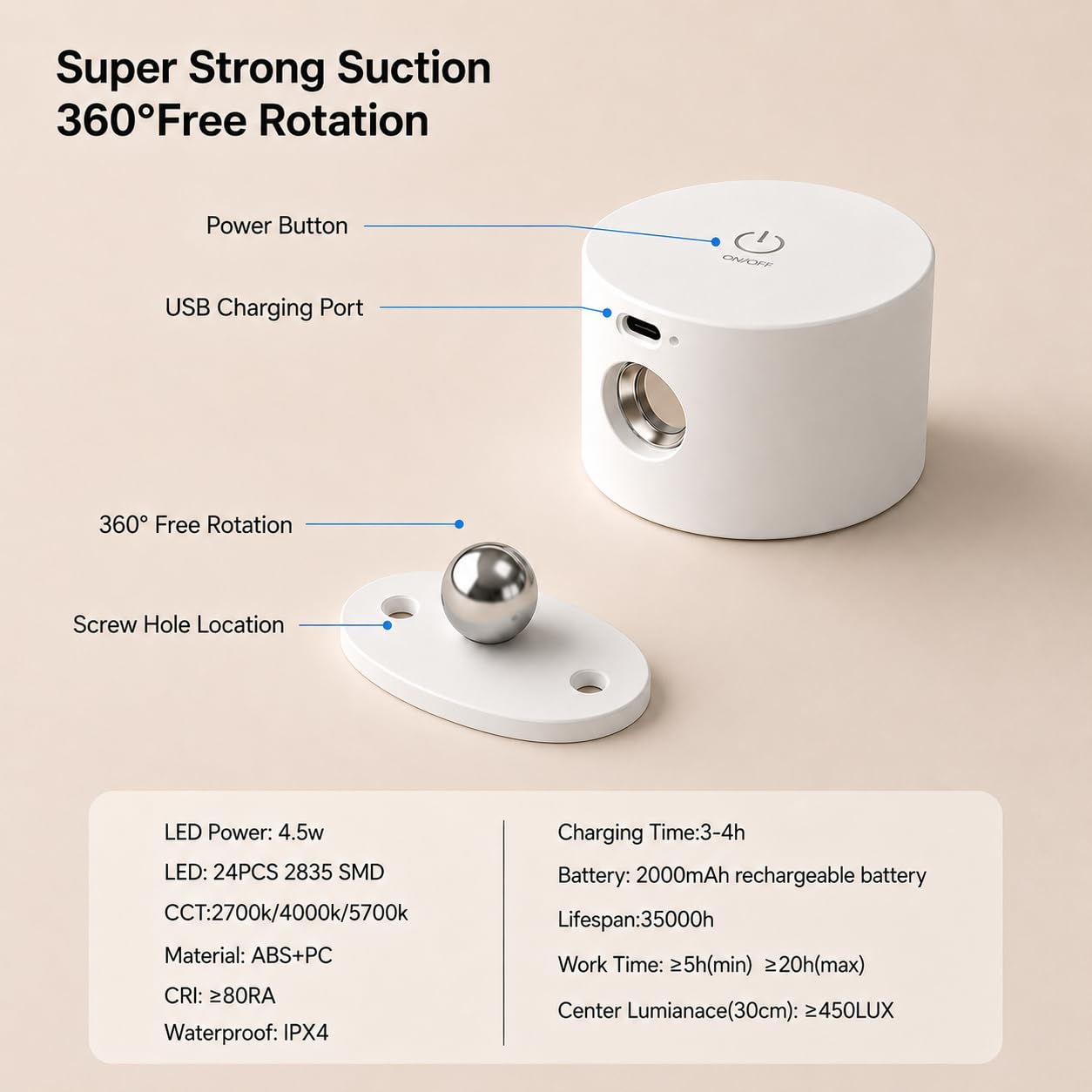 Super Strong Suction
360°Free Rotation

Power Button

ON/OFF

USB Charging Port

360° Free Rotation

Screw Hole Location

LED Power: 4.5w
LED: 24PCS 2835 SMD
CCT:2700k/4000k/5700k
Material: ABS+PC
CRI: ≥80RA
Waterproof: IPX4

Charging Time:3-4h
Battery: 2000mAh rechargeable battery
Lifespan:35000h
Work Time: ≥5h(min) ≥20h(max)
Center Lumianace(30cm): ≥450LUX